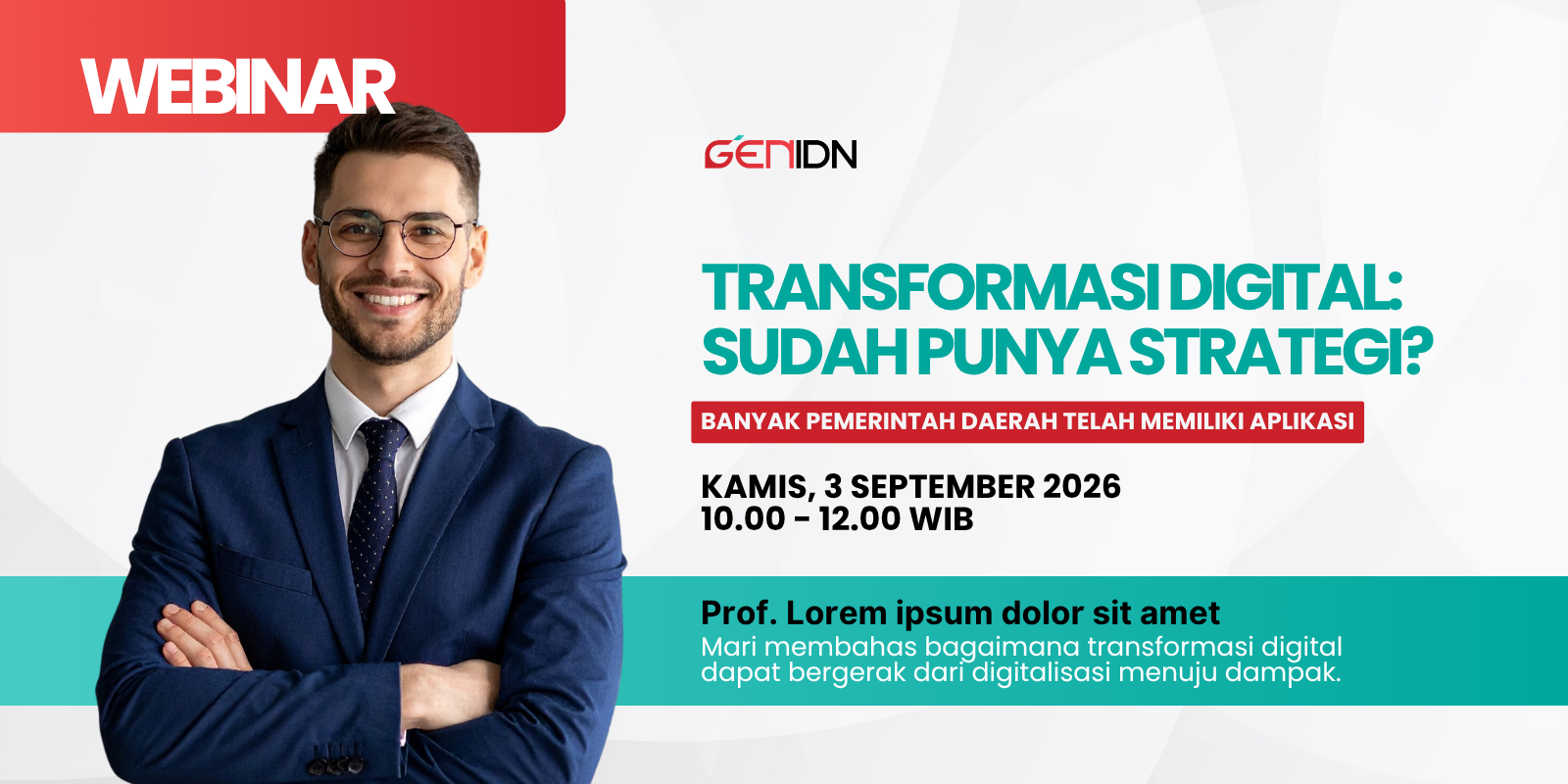 WEBINAR

GENIDN

TRANSFORMASI DIGITAL: SUDAH PUNYA STRATEGI?

BANYAK PEMERINTAH DAERAH TELAH MEMILIKI APLIKASI

KAMIS, 3 SEPTEMBER 2026
10.00 - 12.00 WIB

Prof. Lorem ipsum dolor sit amet
Mari membahas bagaimana transformasi digital dapat bergerak dari digitalisasi menuju dampak.